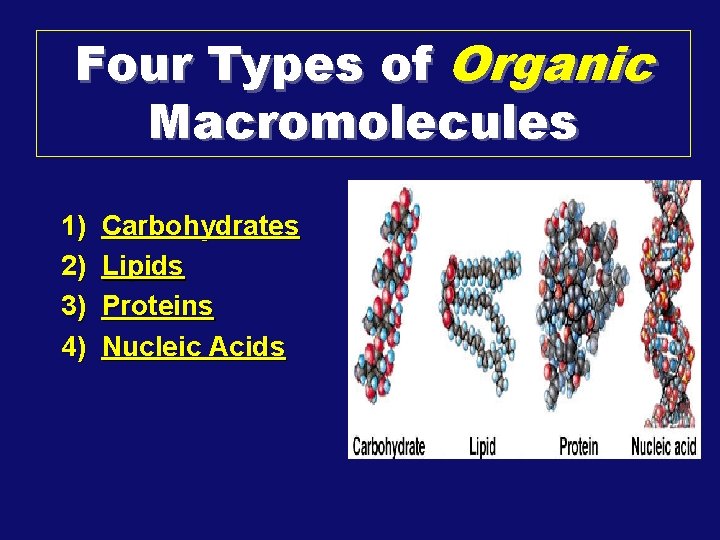 Four Types of Organic Macromolecules

1) Carbohydrates
2) Lipids
3) Proteins
4) Nucleic Acids

Carbohydrate Lipid Protein Nucleic acid